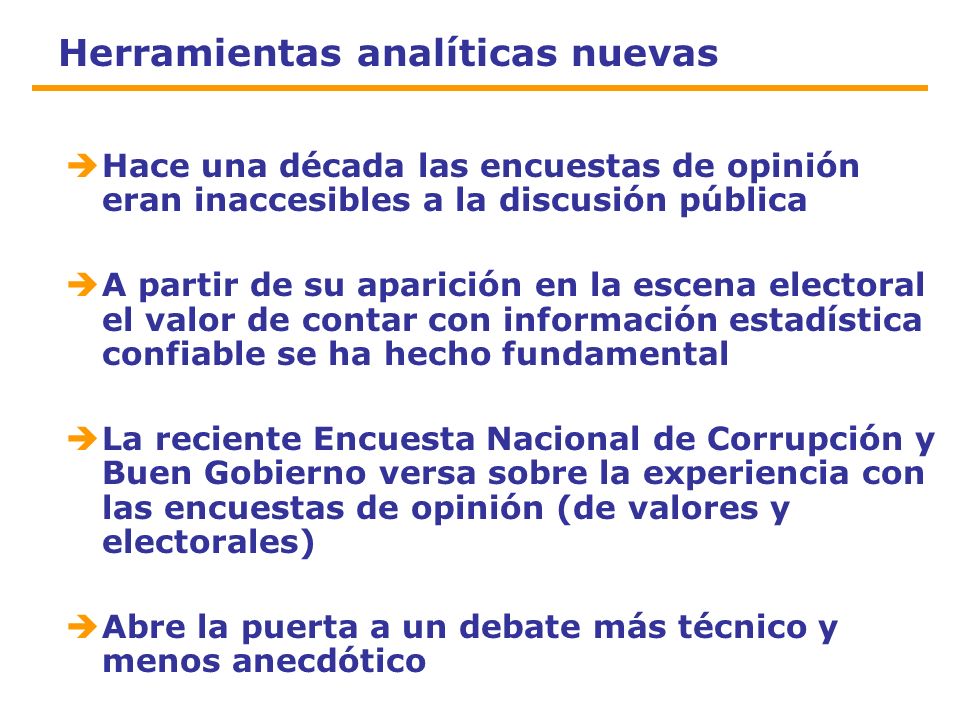 Herramientas analíticas nuevas

➔ Hace una década las encuestas de opinión eran inaccesibles a la discusión pública

➔ A partir de su aparición en la escena electoral el valor de contar con información estadística confiable se ha hecho fundamental

➔ La reciente Encuesta Nacional de Corrupción y Buen Gobierno versa sobre la experiencia con las encuestas de opinión (de valores y electorales)

➔ Abre la puerta a un debate más técnico y menos anecdótico